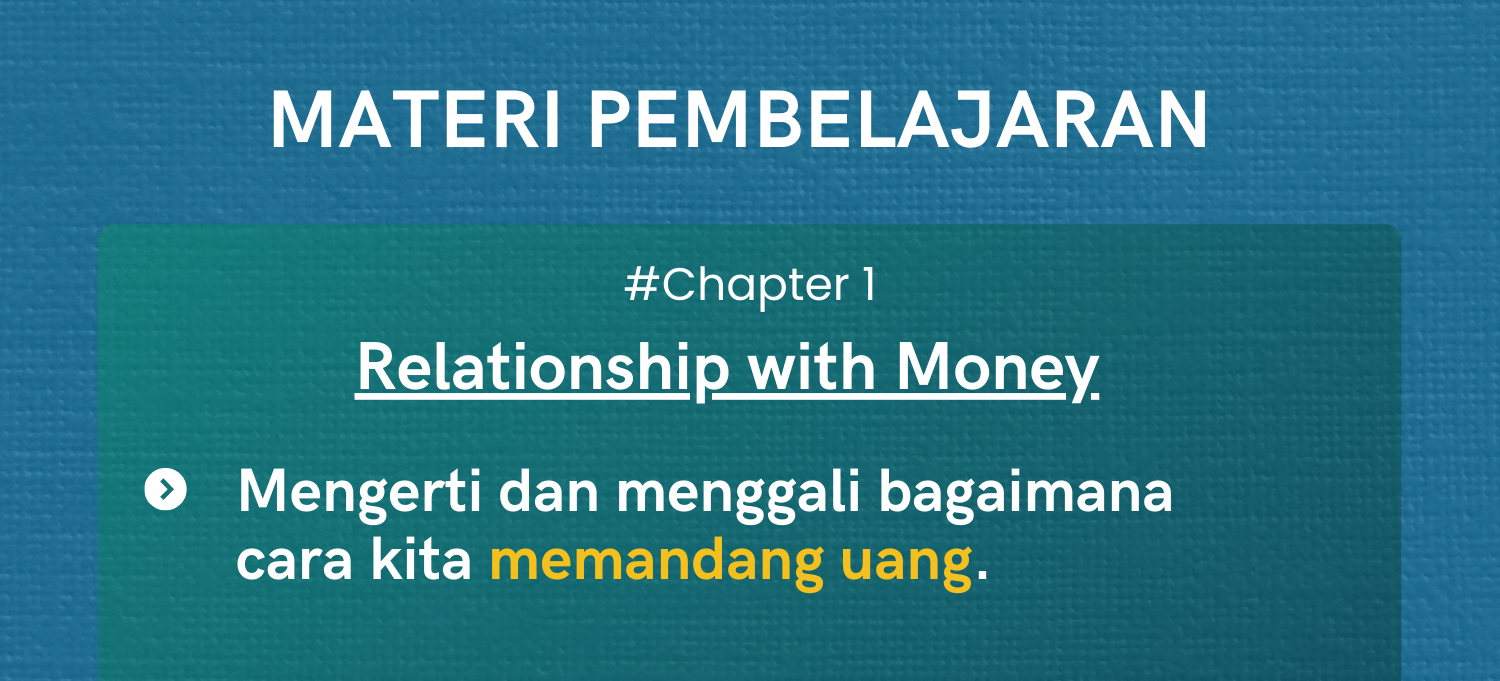 MATERI PEMBELAJARAN

#Chapter 1

Relationship with Money

Mengerti dan menggali bagaimana cara kita memandang uang.